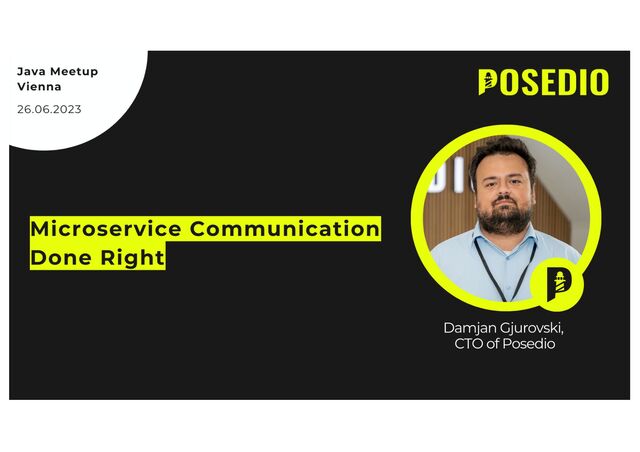 Java Meetup Vienna
26.06.2023

POSEDIO

Microservice Communication Done Right

Damjan Gjurovski,
CTO of Posedio